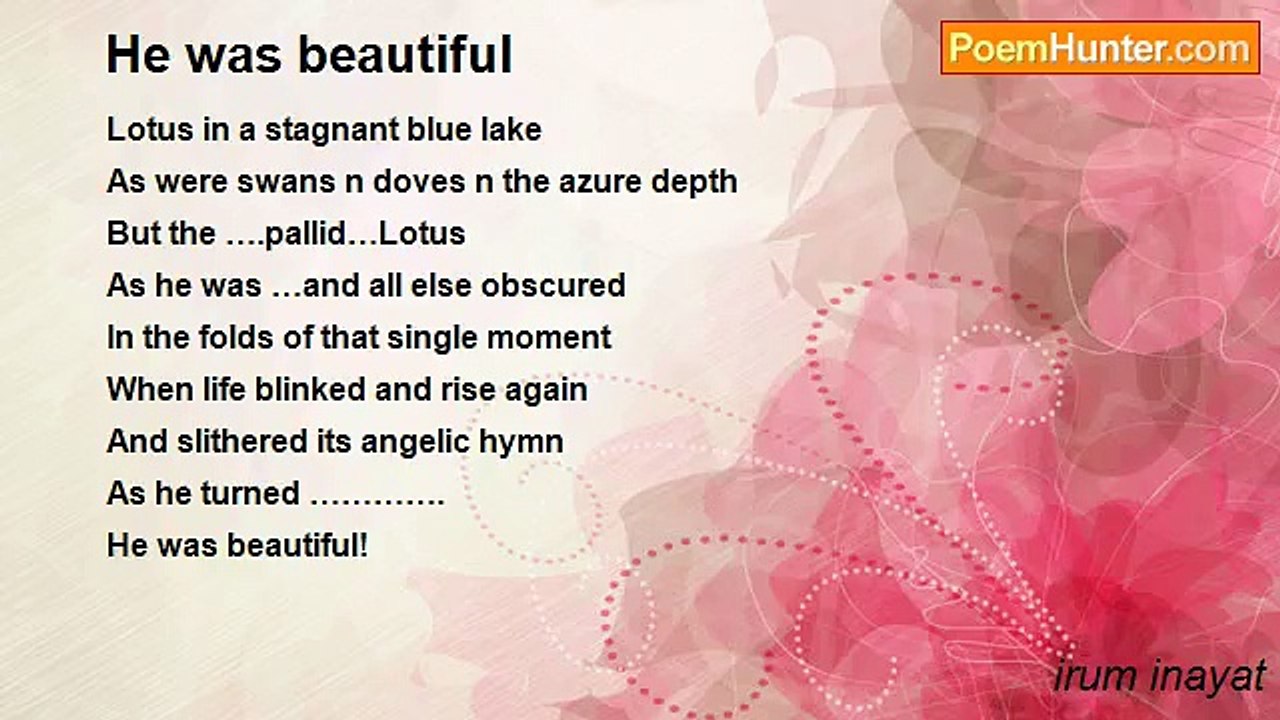 He was beautiful

PoemHunter.com

Lotus in a stagnant blue lake
As were swans n doves n the azure depth
But the ….pallid…Lotus
As he was …and all else obscured
In the folds of that single moment
When life blinked and rise again
And slithered its angelic hymn
As he turned ………….
He was beautiful!

irum inayat